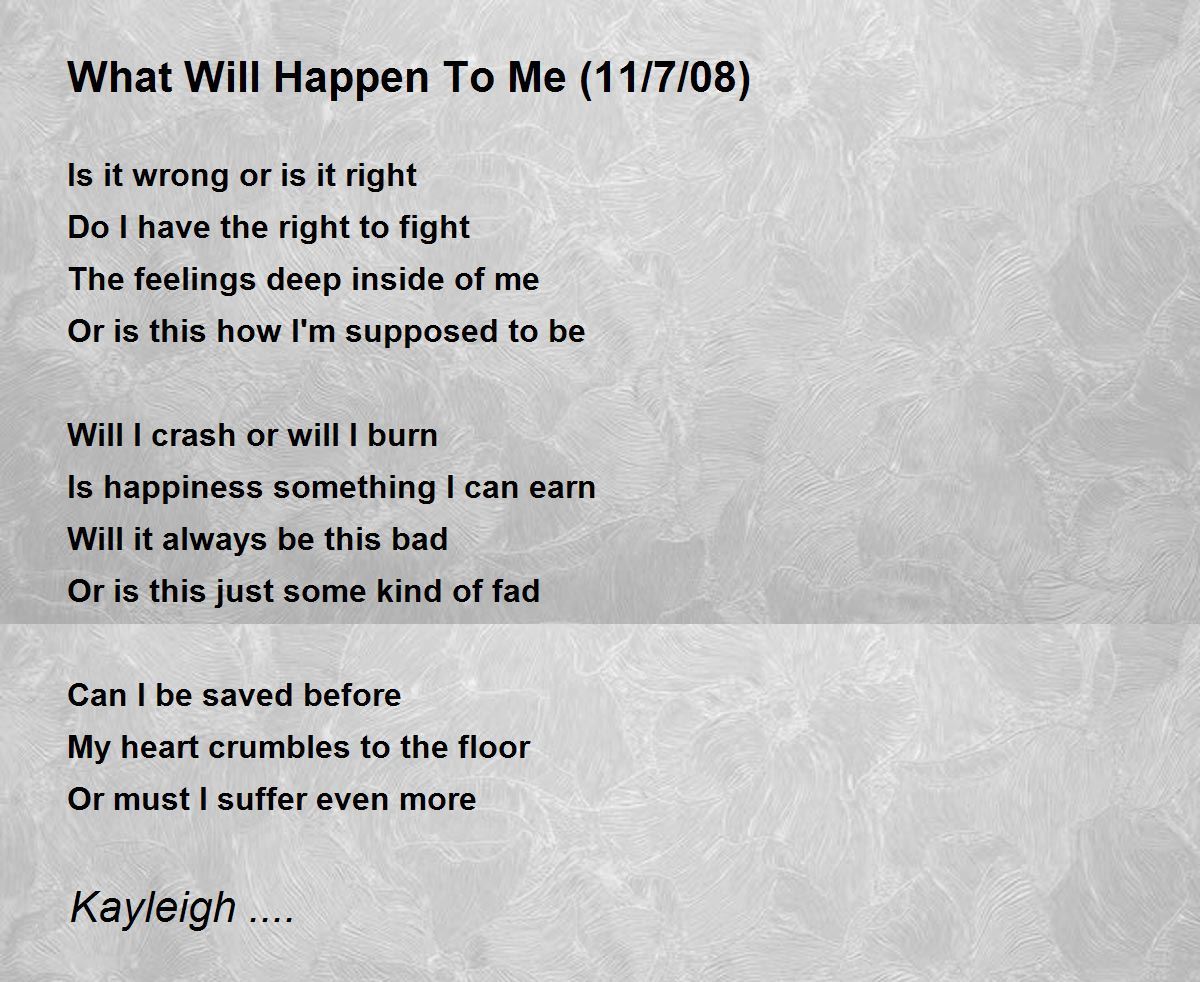 What Will Happen To Me (11/7/08)

Is it wrong or is it right
Do I have the right to fight
The feelings deep inside of me
Or is this how I'm supposed to be

Will I crash or will I burn
Is happiness something I can earn
Will it always be this bad
Or is this just some kind of fad

Can I be saved before
My heart crumbles to the floor
Or must I suffer even more

Kayleigh ....